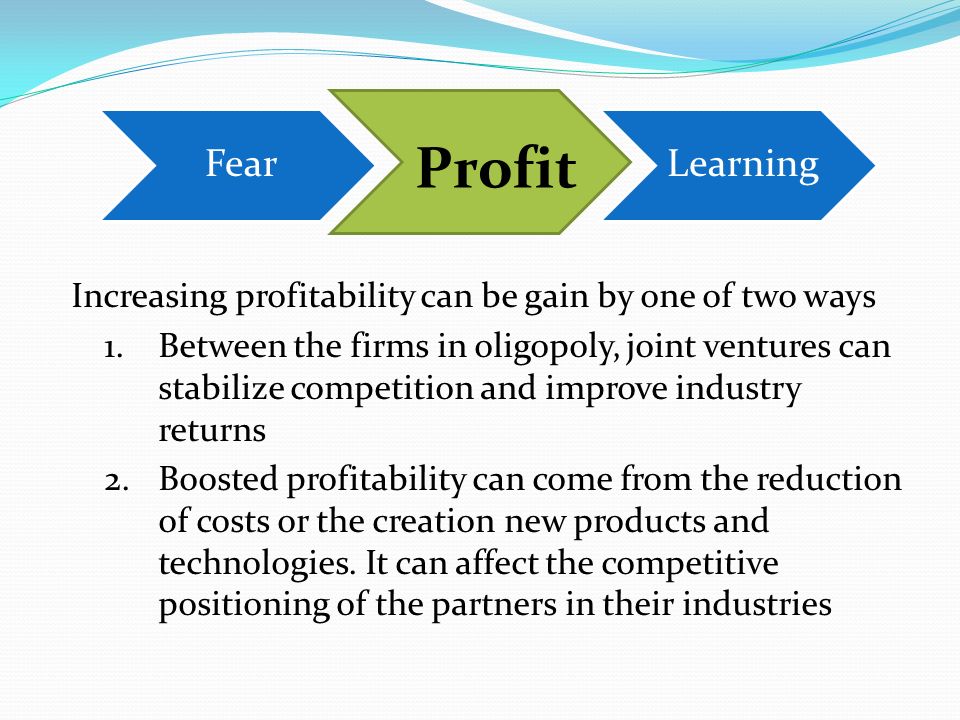 Fear

Profit

Learning

Increasing profitability can be gain by one of two ways

1. Between the firms in oligopoly, joint ventures can stabilize competition and improve industry returns
2. Boosted profitability can come from the reduction of costs or the creation new products and technologies. It can affect the competitive positioning of the partners in their industries